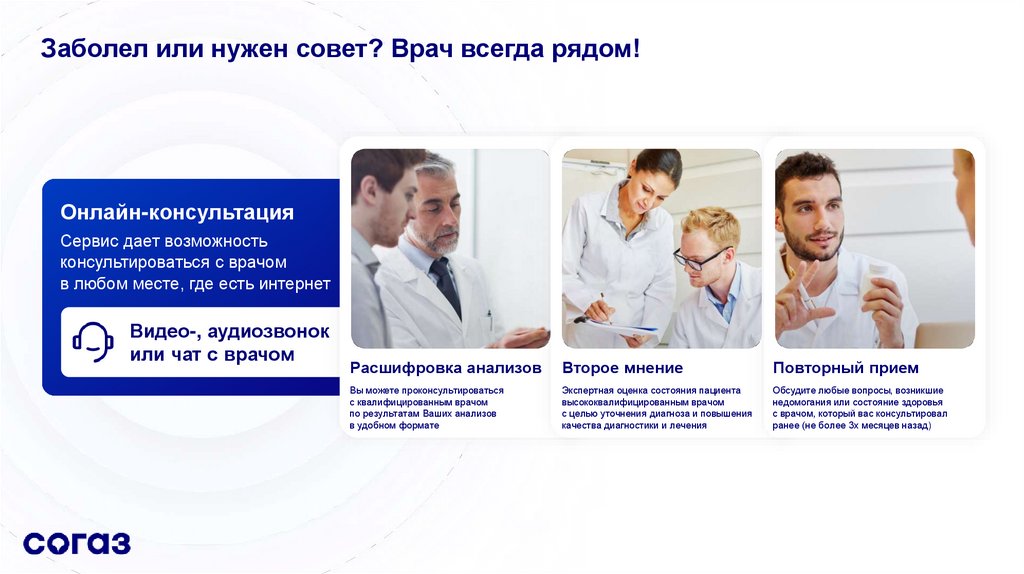 Заболел или нужен совет? Врач всегда рядом!

Онлайн-консультация

Сервис дает возможность консультироваться с врачом в любом месте, где есть интернет

Видео-, аудиозвонок или чат с врачом

Расшифровка анализов

Вы можете проконсультироваться с квалифицированным врачом по результатам Ваших анализов в удобном формате

Второе мнение

Экспертная оценка состояния пациента высококвалифицированным врачом с целью уточнения диагноза и повышения качества диагностики и лечения

Повторный прием

Обсудите любые вопросы, возникшие недомогания или состояние здоровья с врачом, который вас консультировал ранее (не более 3х месяцев назад)

согаз